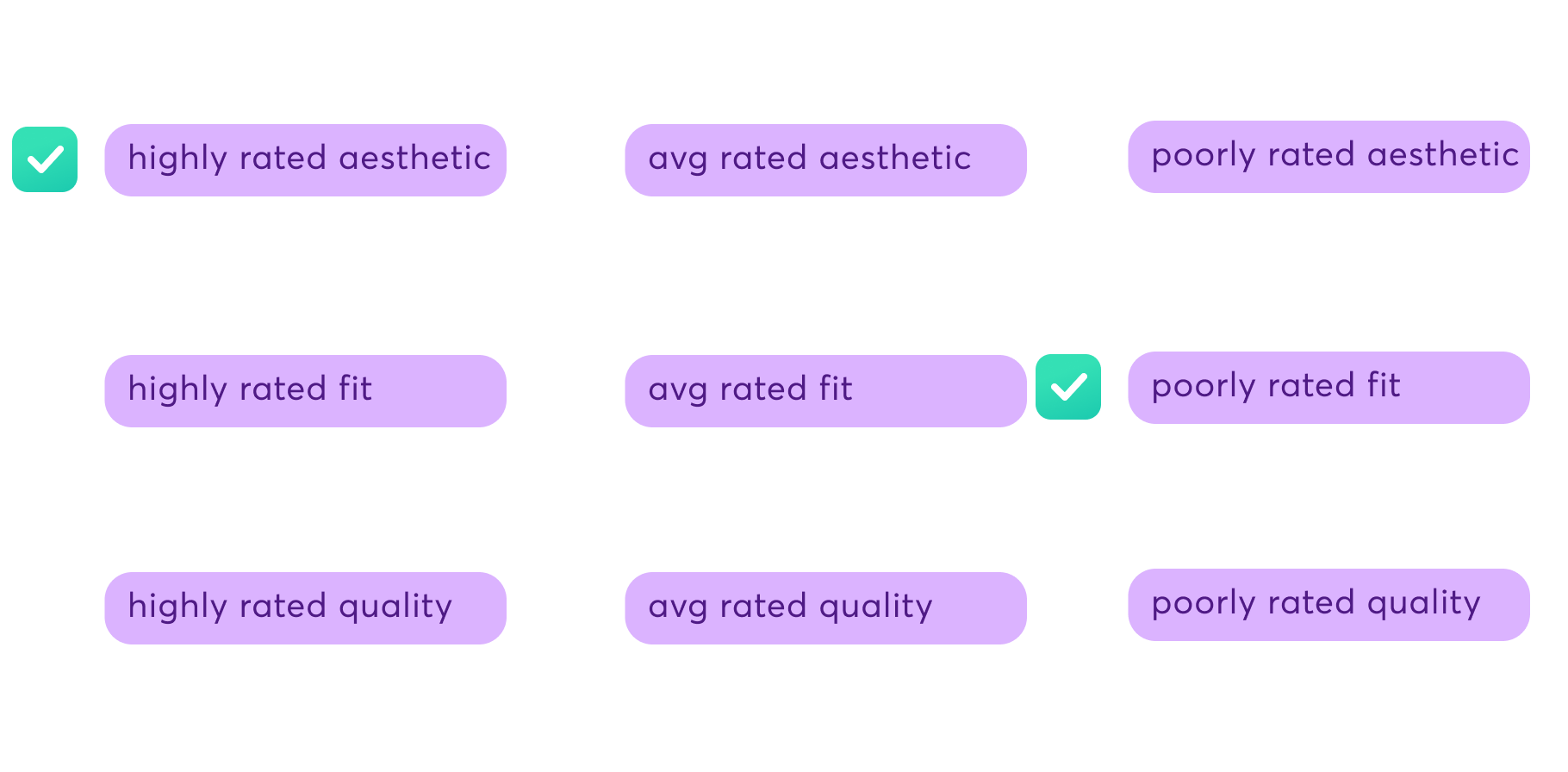 highly rated aesthetic

avg rated aesthetic

poorly rated aesthetic

highly rated fit

avg rated fit

poorly rated fit

highly rated quality

avg rated quality

poorly rated quality